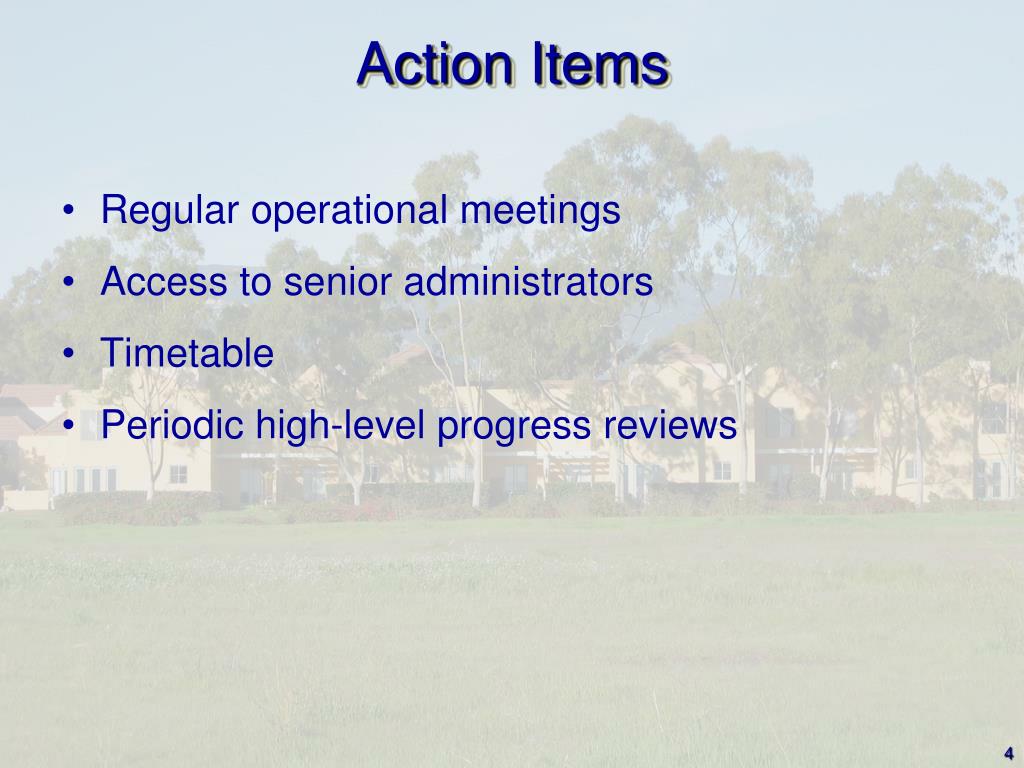 Action Items

• Regular operational meetings
• Access to senior administrators
• Timetable
• Periodic high-level progress reviews

4